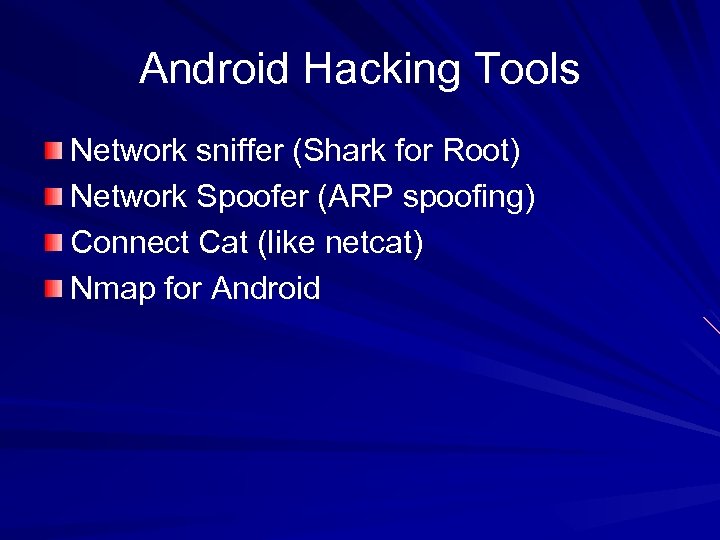 Android Hacking Tools

Network sniffer (Shark for Root)
Network Spoofer (ARP spoofing)
Connect Cat (like netcat)
Nmap for Android